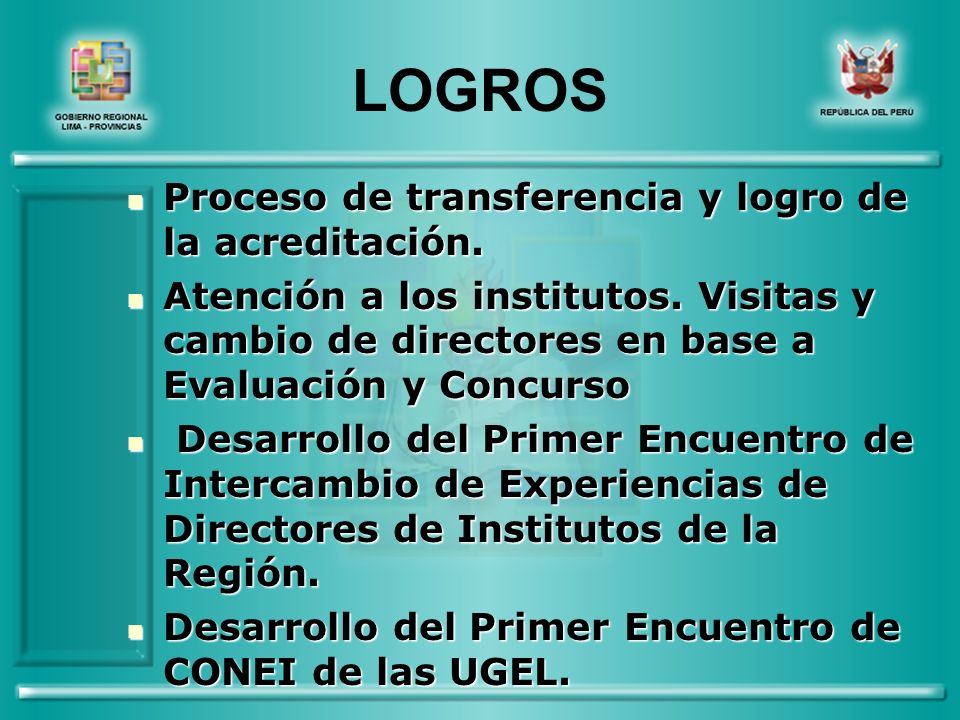 GOBIERNO REGIONAL
LIMA - PROVINCIAS

LOGROS

REPÚBLICA DEL PERÚ

- Proceso de transferencia y logro de la acreditación.
- Atención a los institutos. Visitas y cambio de directores en base a Evaluación y Concurso
- Desarrollo del Primer Encuentro de Intercambio de Experiencias de Directores de Institutos de la Región.
- Desarrollo del Primer Encuentro de CONEI de las UGEL.